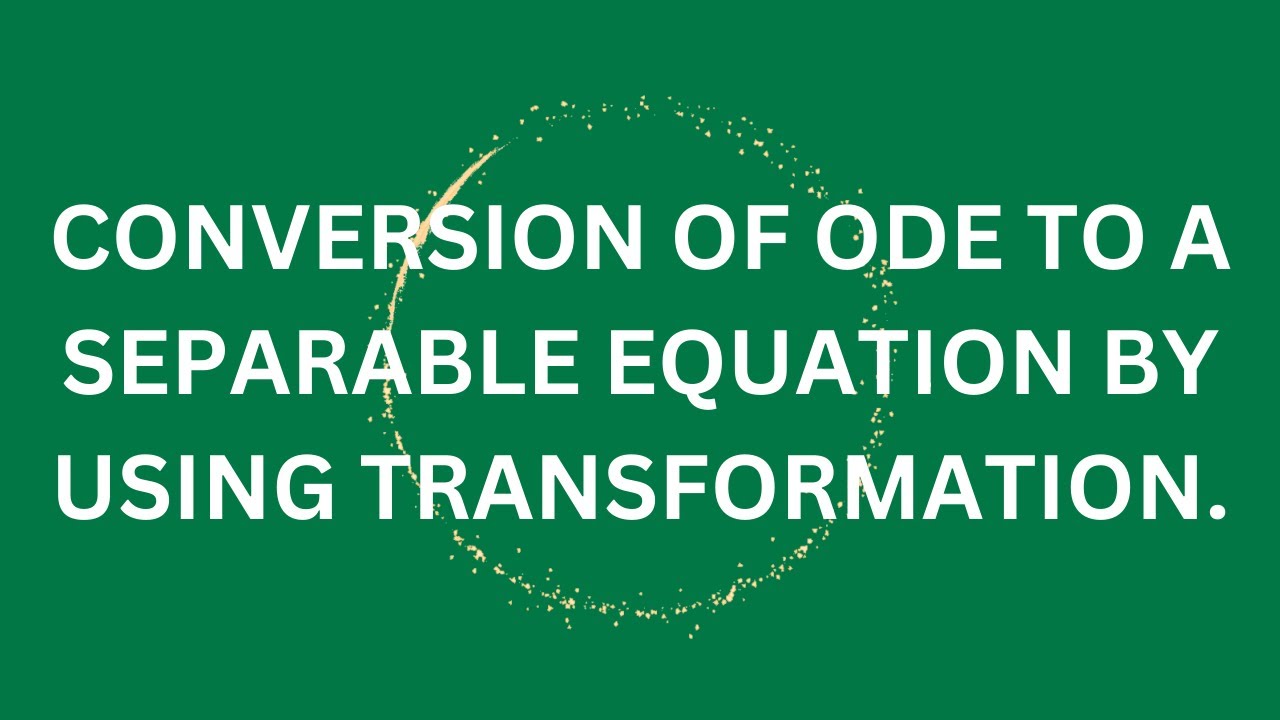 CONVERSION OF ODE TO A SEPARABLE EQUATION BY USING TRANSFORMATION.